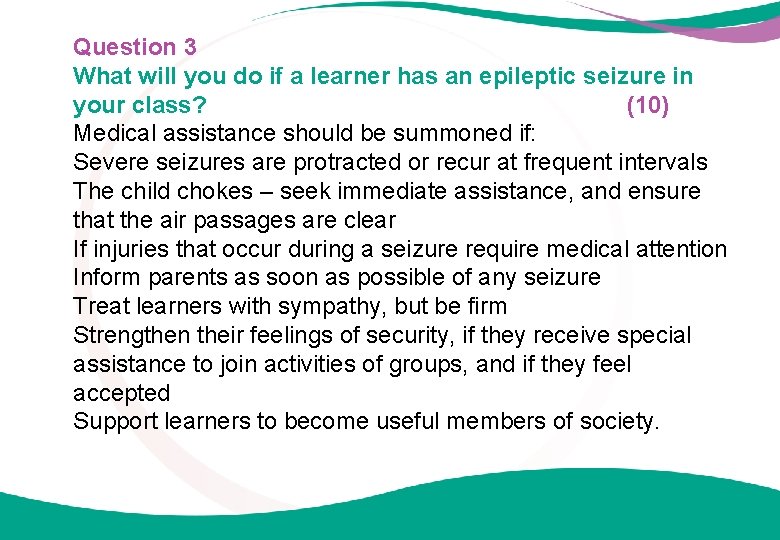 Question 3
What will you do if a learner has an epileptic seizure in your class? (10)
Medical assistance should be summoned if:
Severe seizures are protracted or recur at frequent intervals
The child chokes – seek immediate assistance, and ensure that the air passages are clear
If injuries that occur during a seizure require medical attention
Inform parents as soon as possible of any seizure
Treat learners with sympathy, but be firm
Strengthen their feelings of security, if they receive special assistance to join activities of groups, and if they feel accepted
Support learners to become useful members of society.